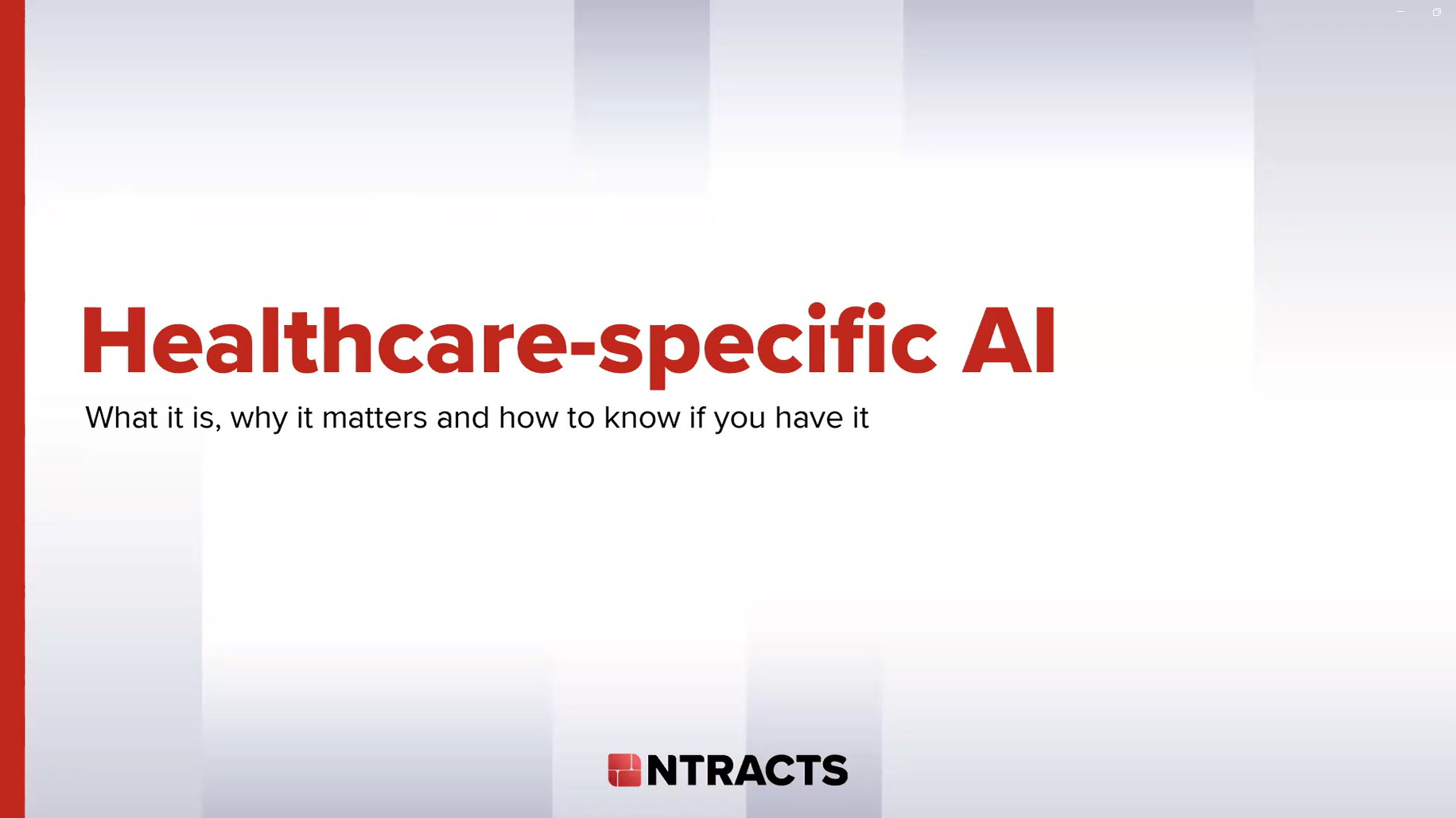 Healthcare-specific AI

What it is, why it matters and how to know if you have it

NTRACTS